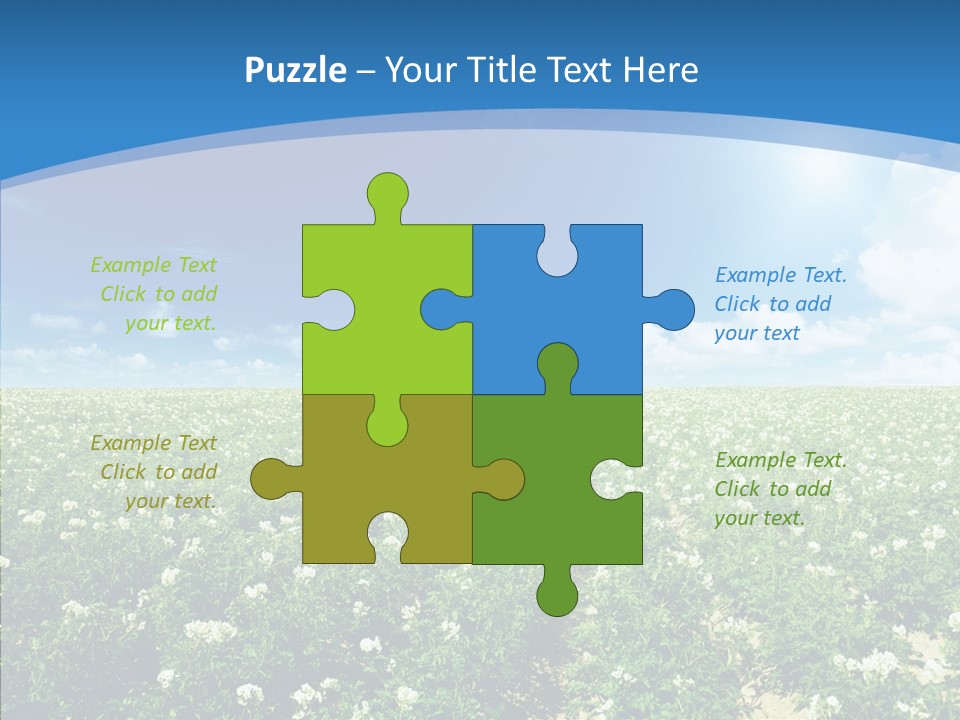 Puzzle – Your Title Text Here

Example Text
Click to add
your text.

Example Text.
Click to add
your text

Example Text
Click to add
your text.

Example Text.
Click to add
your text.